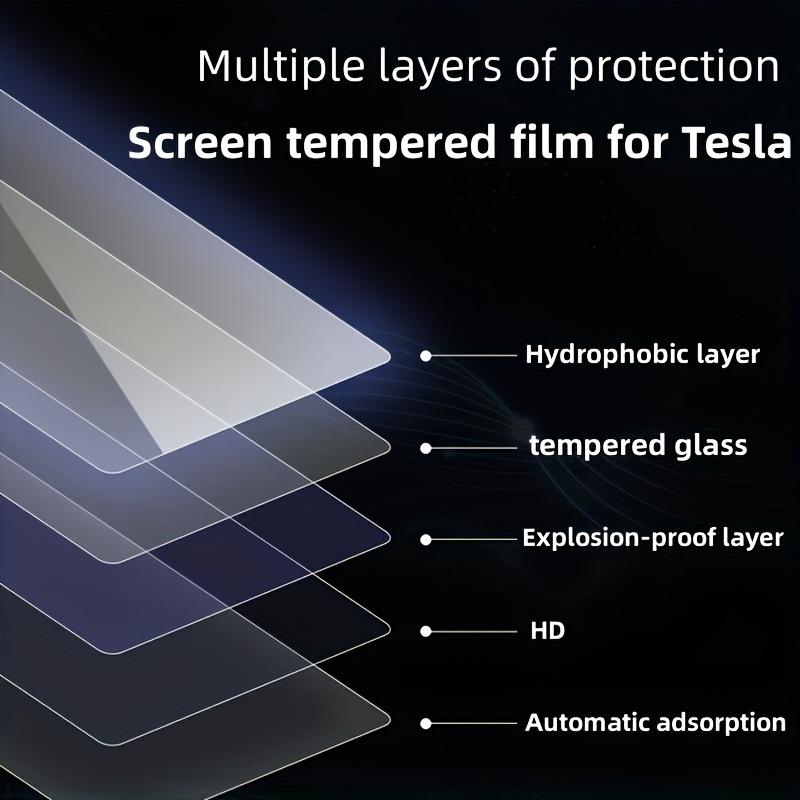 Multiple layers of protection

Screen tempered film for Tesla

Hydrophobic layer

tempered glass

Explosion-proof layer

HD

Automatic adsorption